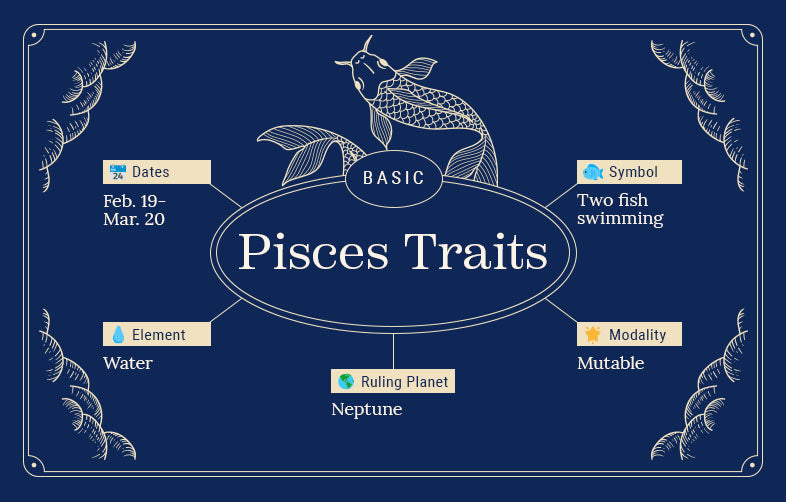 BASIC

Pisces Traits

Dates
Feb. 19–
Mar. 20

Symbol
Two fish
swimming

Element
Water

Modality
Mutable

Ruling Planet
Neptune